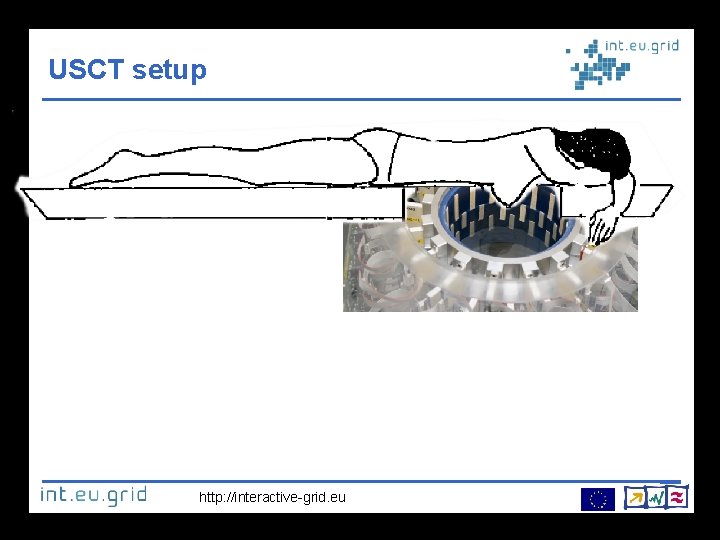 USCT setup

int.eu.grid

int.eu.grid

http://interactive-grid.eu